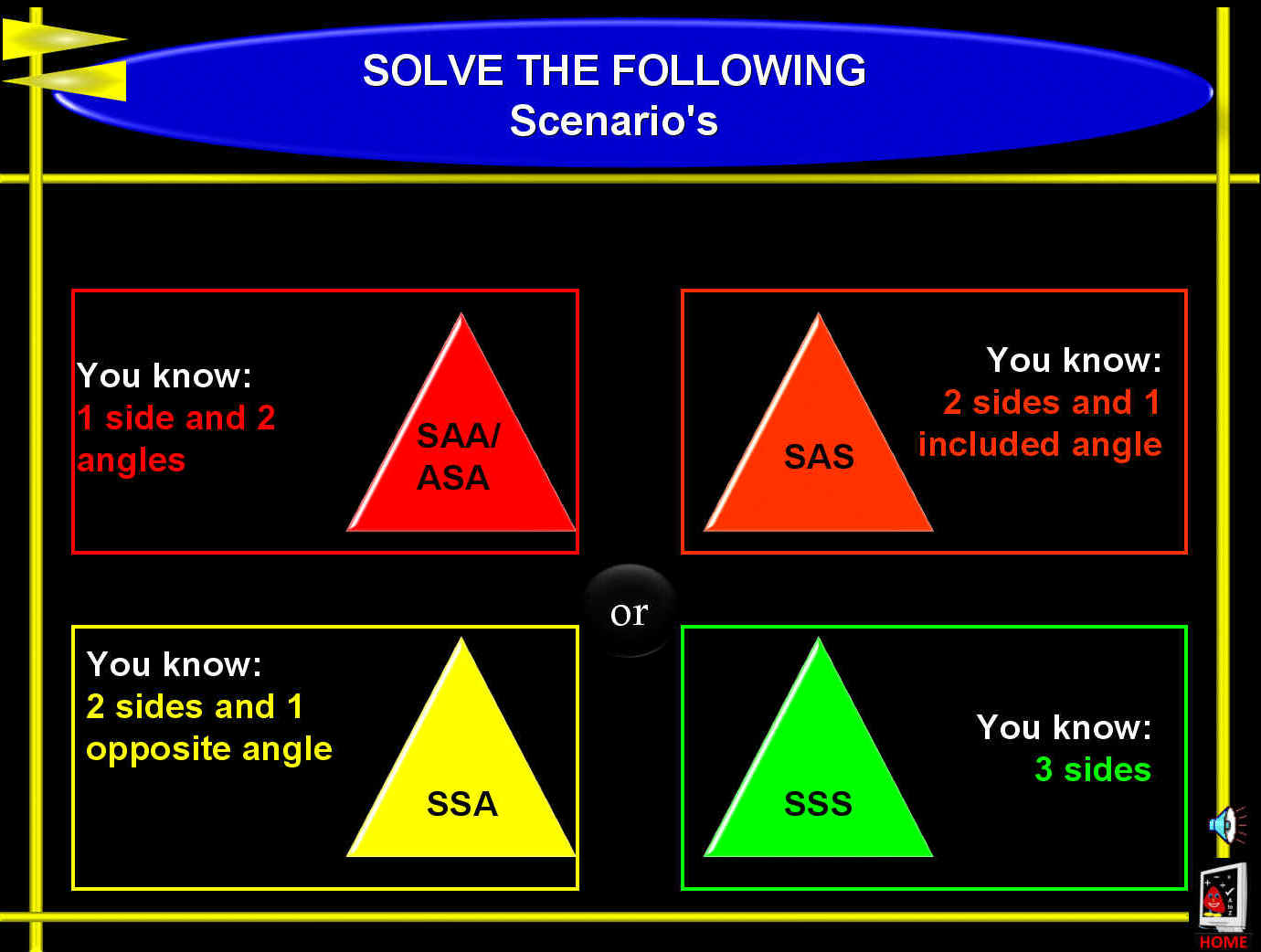 SOLVE THE FOLLOWING
Scenario's

You know:
1 side and 2 angles

SAA/
ASA

SAS

You know:
2 sides and 1 included angle

or

You know:
2 sides and 1 opposite angle

SSA

SSS

You know:
3 sides

HOME